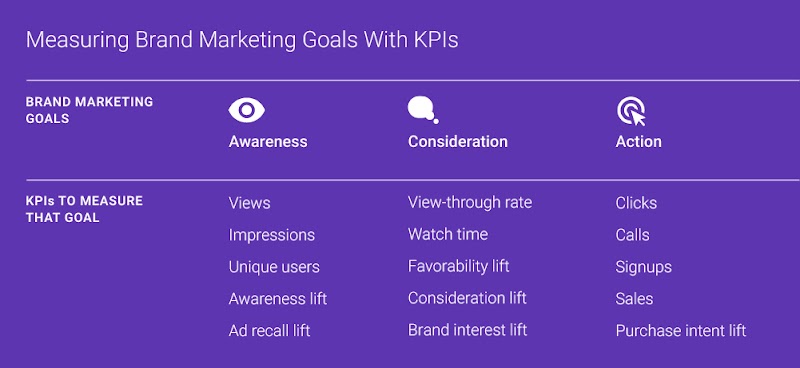 Measuring Brand Marketing Goals With KPIs

| BRAND MARKETING GOALS | Awareness | Consideration | Action |
|---|---|---|---|
| KPIs TO MEASURE THAT GOAL | Views | View-through rate | Clicks |
| | Impressions | Watch time | Calls |
| | Unique users | Favorability lift | Signups |
| | Awareness lift | Consideration lift | Sales |
| | Ad recall lift | Brand interest lift | Purchase intent lift |